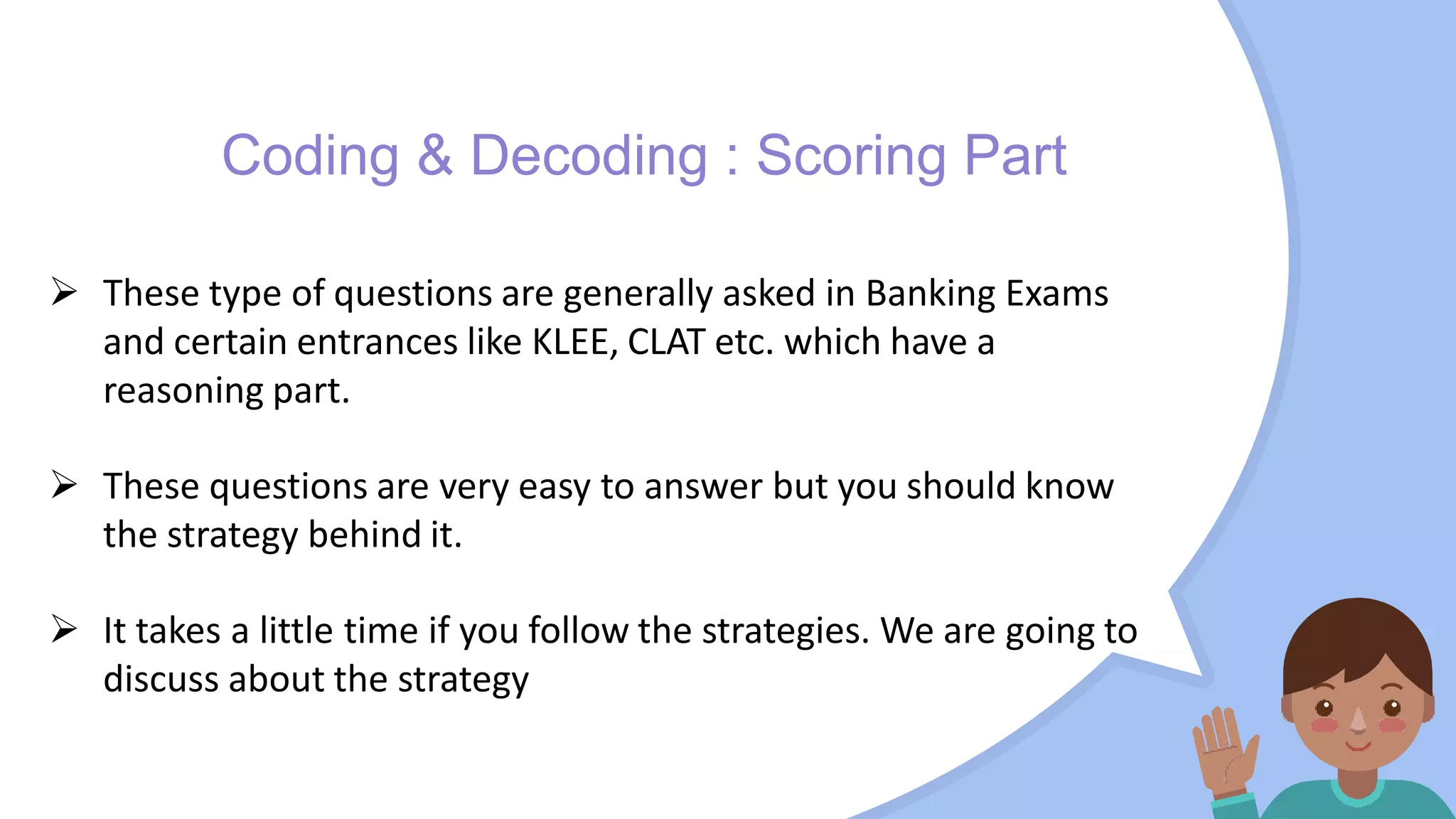 Coding & Decoding : Scoring Part

➢ These type of questions are generally asked in Banking Exams and certain entrances like KLEE, CLAT etc. which have a reasoning part.

➢ These questions are very easy to answer but you should know the strategy behind it.

➢ It takes a little time if you follow the strategies. We are going to discuss about the strategy